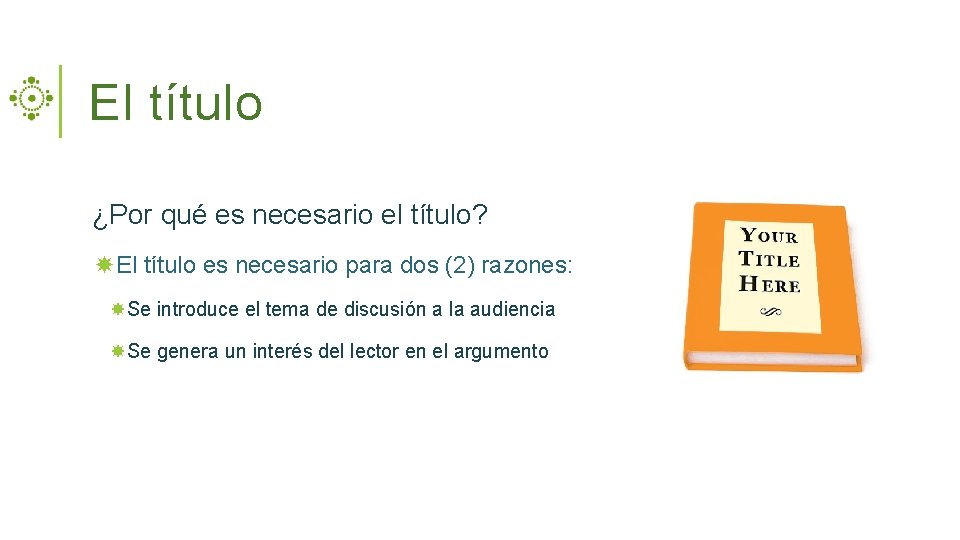 El título

¿Por qué es necesario el título?

El título es necesario para dos (2) razones:

Se introduce el tema de discusión a la audiencia

Se genera un interés del lector en el argumento

YOUR TITLE HERE